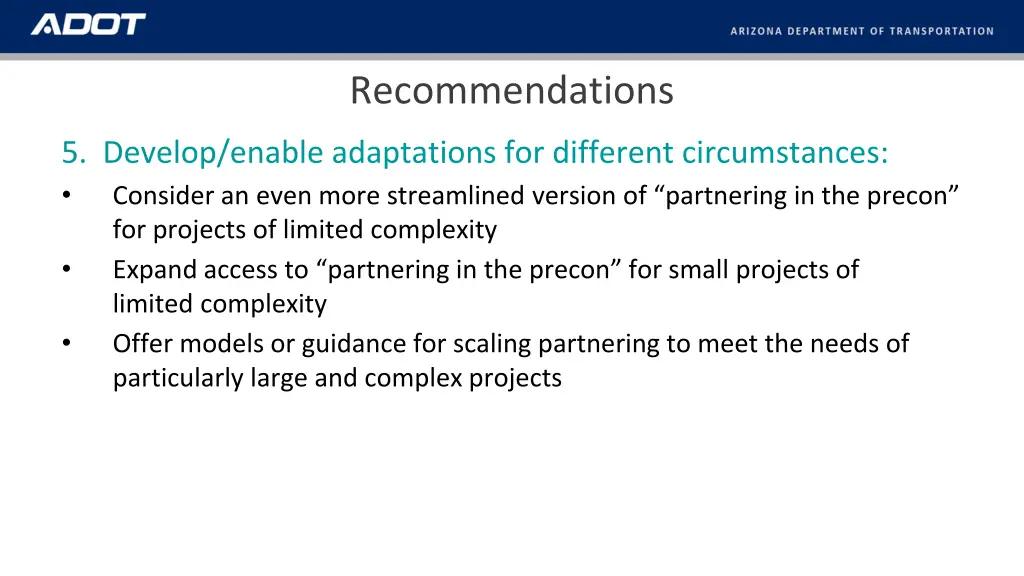 ADOT

ARIZONA DEPARTMENT OF TRANSPORTATION

Recommendations

5. Develop/enable adaptations for different circumstances:

• Consider an even more streamlined version of “partnering in the precon” for projects of limited complexity
• Expand access to “partnering in the precon” for small projects of limited complexity
• Offer models or guidance for scaling partnering to meet the needs of particularly large and complex projects